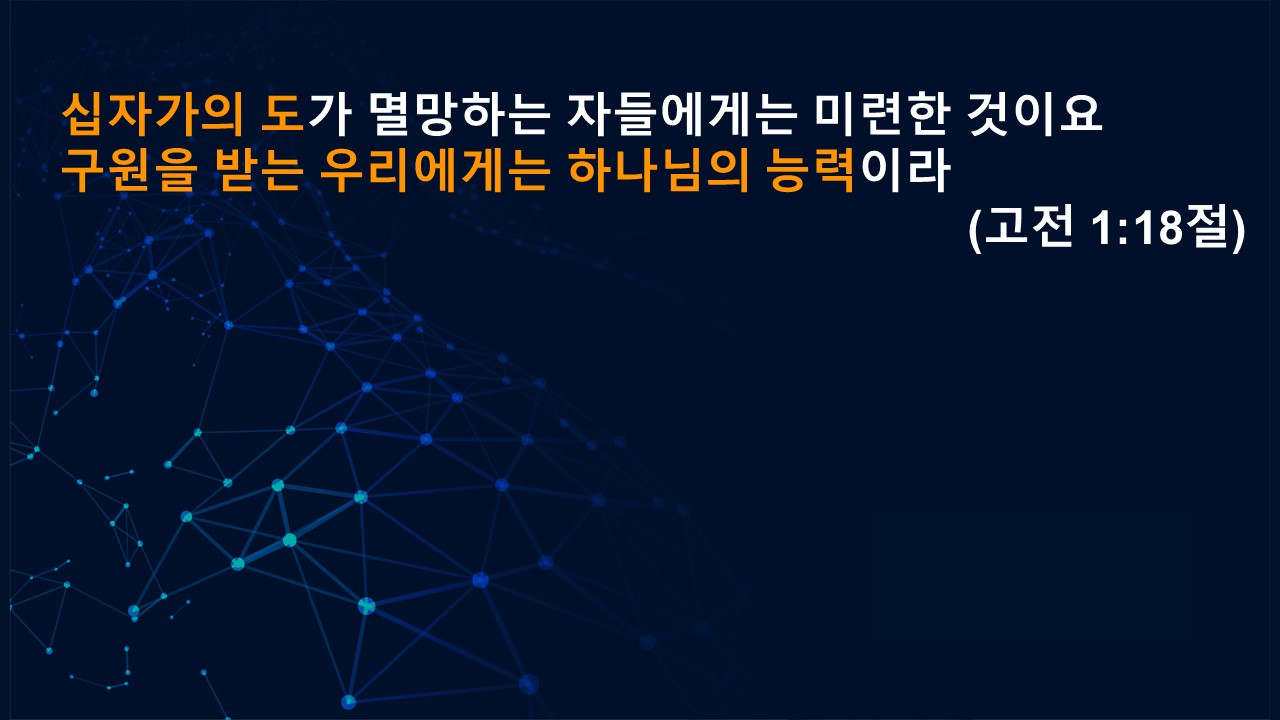 십자가의 도가 멸망하는 자들에게는 미련한 것이요
구원을 받는 우리에게는 하나님의 능력이라
(고전 1:18절)